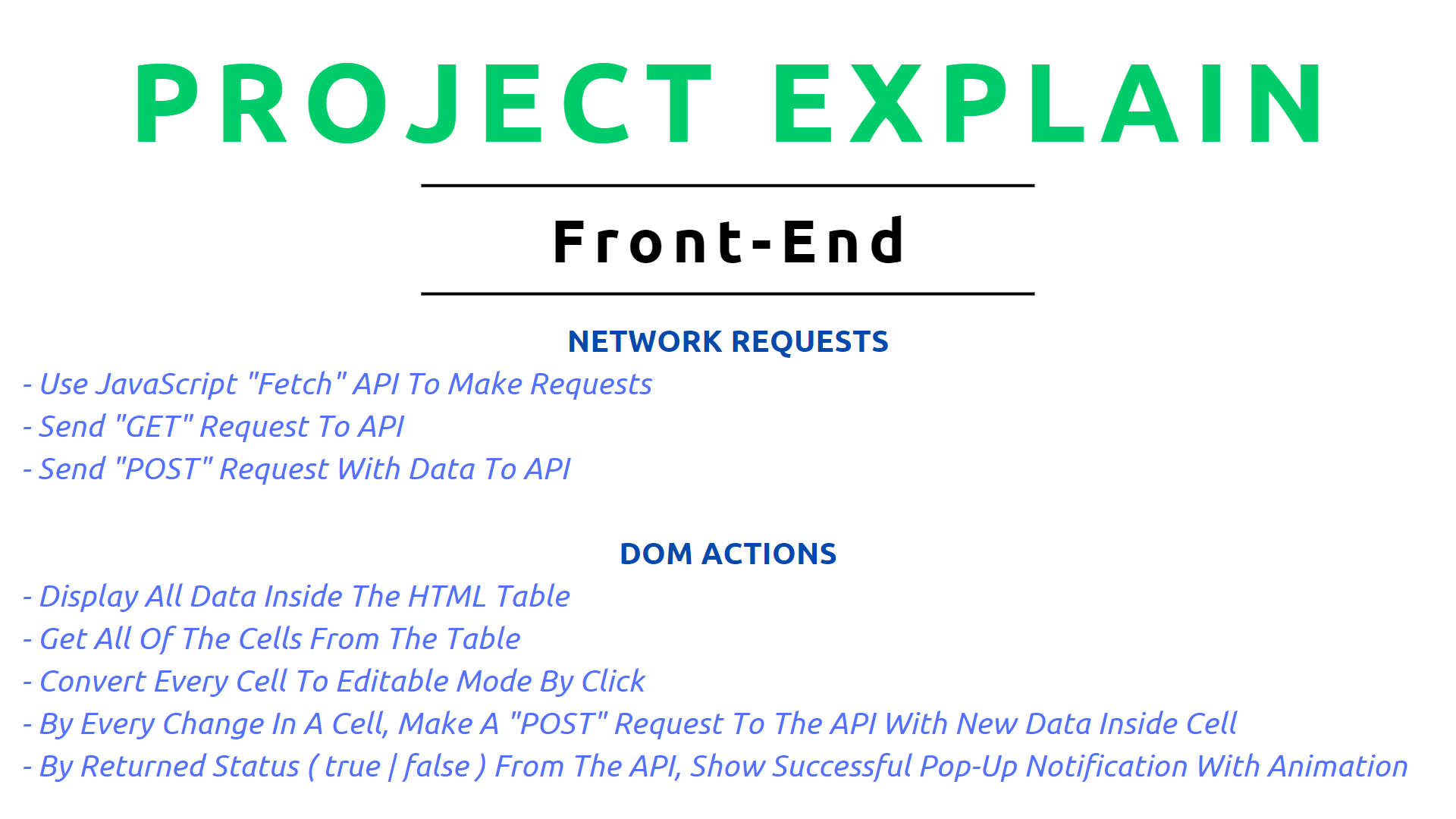 PROJECT EXPLAIN

Front-End

NETWORK REQUESTS

- Use JavaScript "Fetch" API To Make Requests
- Send "GET" Request To API
- Send "POST" Request With Data To API

DOM ACTIONS

- Display All Data Inside The HTML Table
- Get All Of The Cells From The Table
- Convert Every Cell To Editable Mode By Click
- By Every Change In A Cell, Make A "POST" Request To The API With New Data Inside Cell
- By Returned Status ( true | false ) From The API, Show Successful Pop-Up Notification With Animation